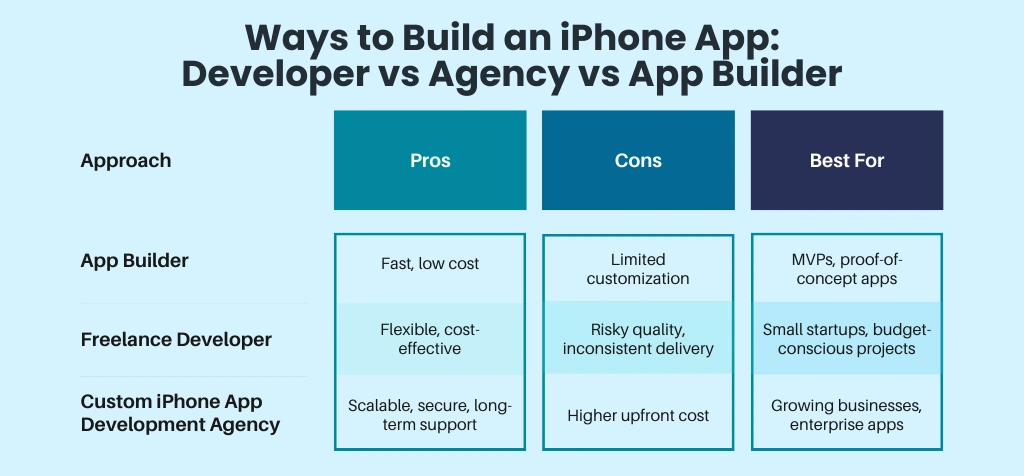 Ways to Build an iPhone App: Developer vs Agency vs App Builder

| Approach | Pros | Cons | Best For |
|---|---|---|---|
| App Builder | Fast, low cost | Limited customization | MVPs, proof-of-concept apps |
| Freelance Developer | Flexible, cost-effective | Risky quality, inconsistent delivery | Small startups, budget-conscious projects |
| Custom iPhone App Development Agency | Scalable, secure, long-term support | Higher upfront cost | Growing businesses, enterprise apps |